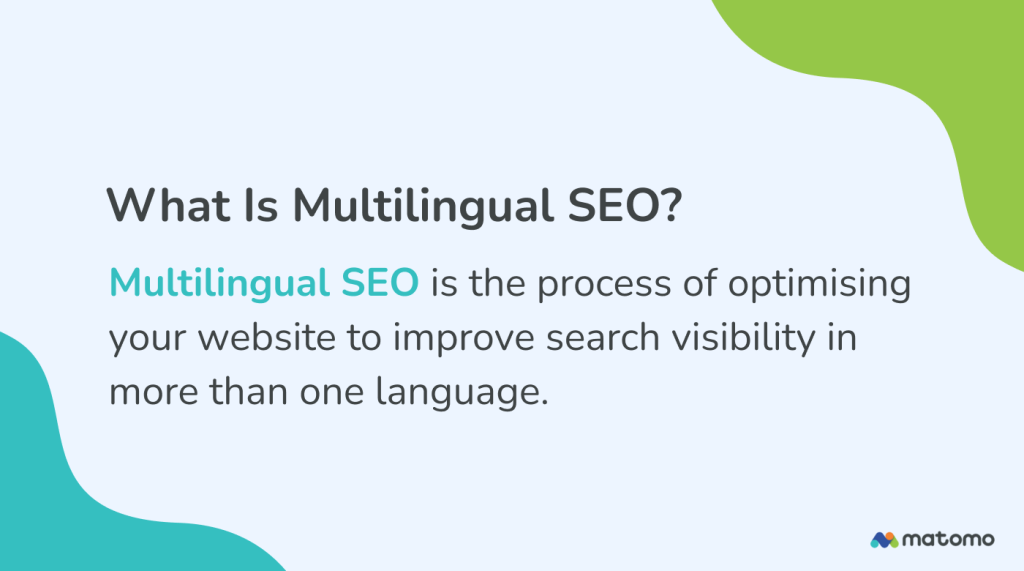 What Is Multilingual SEO?

Multilingual SEO is the process of optimising your website to improve search visibility in more than one language.

matomo